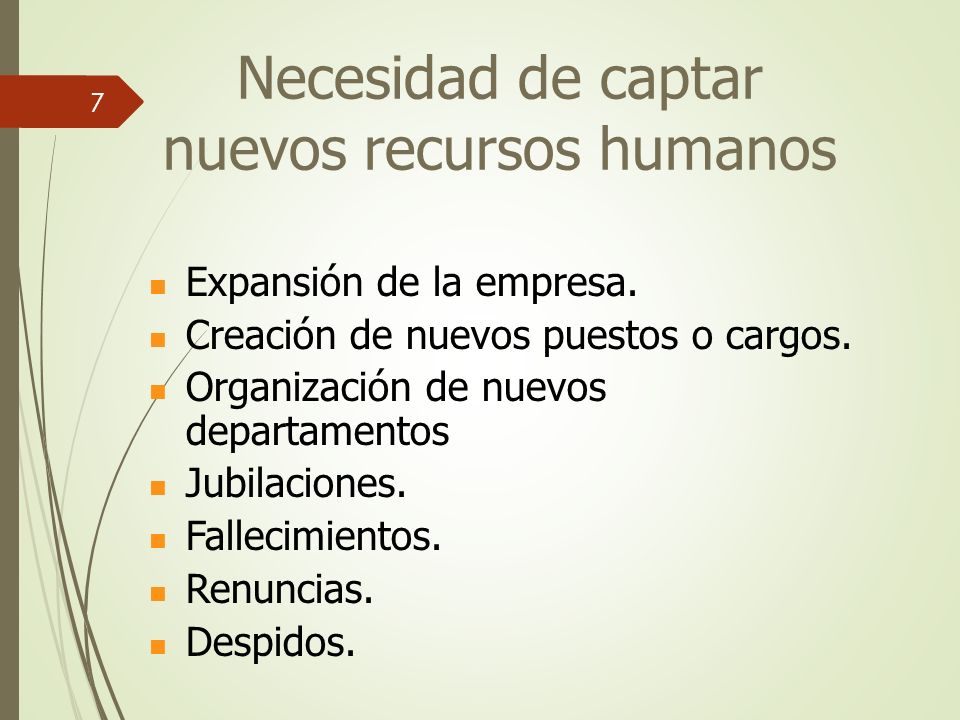 7

Necesidad de captar nuevos recursos humanos

- Expansión de la empresa.
- Creación de nuevos puestos o cargos.
- Organización de nuevos departamentos
- Jubilaciones.
- Fallecimientos.
- Renuncias.
- Despidos.